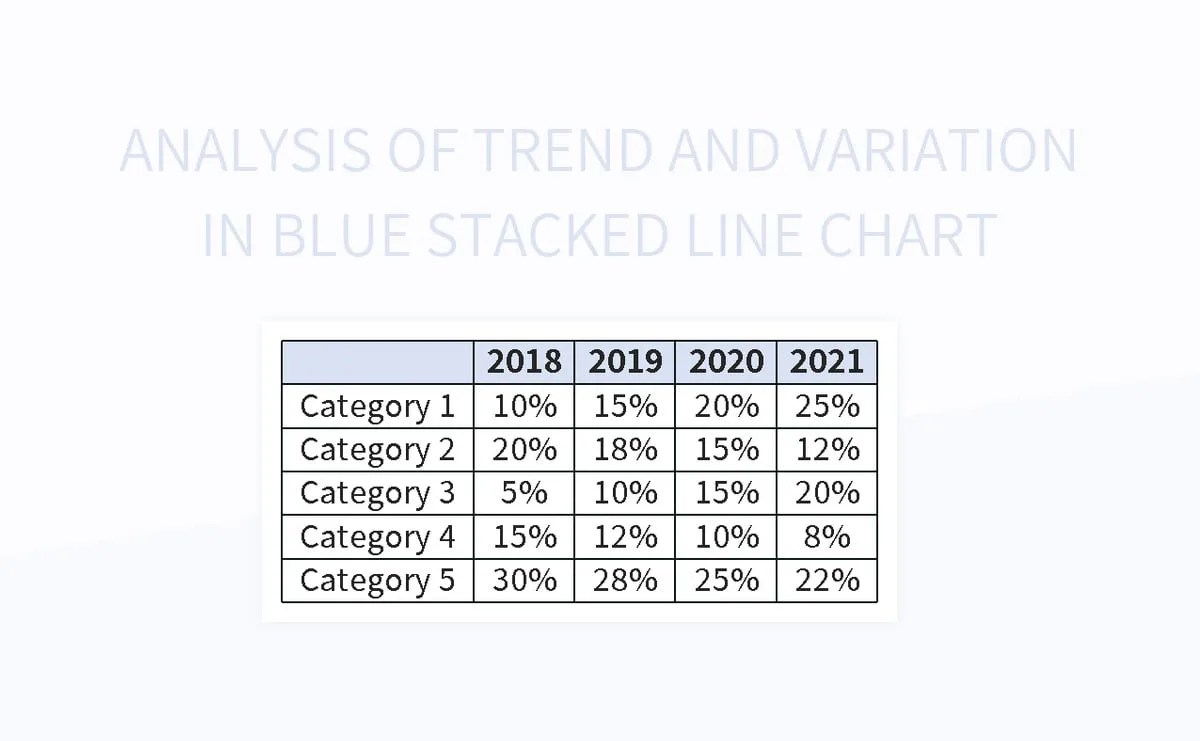 ANALYSIS OF TREND AND VARIATION IN BLUE STACKED LINE CHART

| | 2018 | 2019 | 2020 | 2021 |
|---|---|---|---|---|
| Category 1 | 10% | 15% | 20% | 25% |
| Category 2 | 20% | 18% | 15% | 12% |
| Category 3 | 5% | 10% | 15% | 20% |
| Category 4 | 15% | 12% | 10% | 8% |
| Category 5 | 30% | 28% | 25% | 22% |